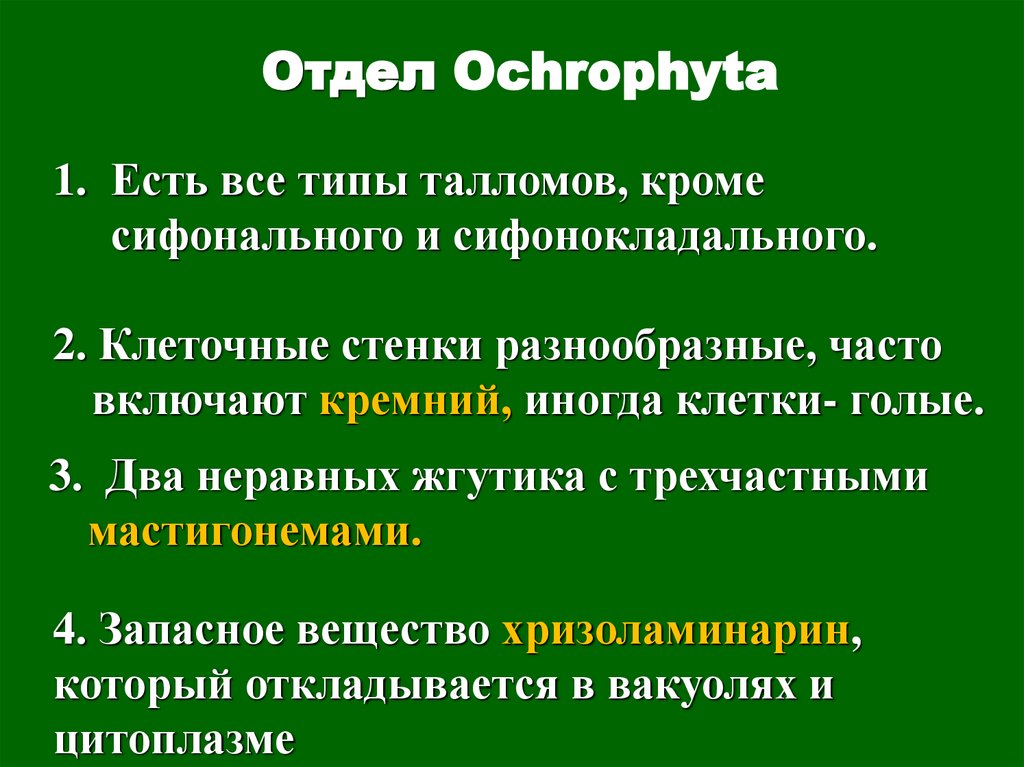 Отдел Ochrophyta

1. Есть все типы талломов, кроме сифонального и сифонокладального.

2. Клеточные стенки разнообразные, часто включают кремний, иногда клетки- голые.

3. Два неравных жгутика с трехчастными мастигонемами.

4. Запасное вещество хризоламинарин, который откладывается в вакуолях и цитоплазме